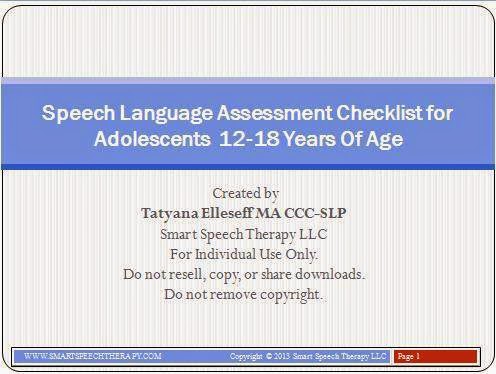 Speech Language Assessment Checklist for Adolescents 12-18 Years Of Age

Created by
Tatyana Elleseff MA CCC-SLP
Smart Speech Therapy LLC
For Individual Use Only.
Do not resell, copy, or share downloads.
Do not remove copyright.

WWW.SMARTSPEECHTHERAPY.COM Copyright © 2013 Smart Speech Therapy LLC Page 1